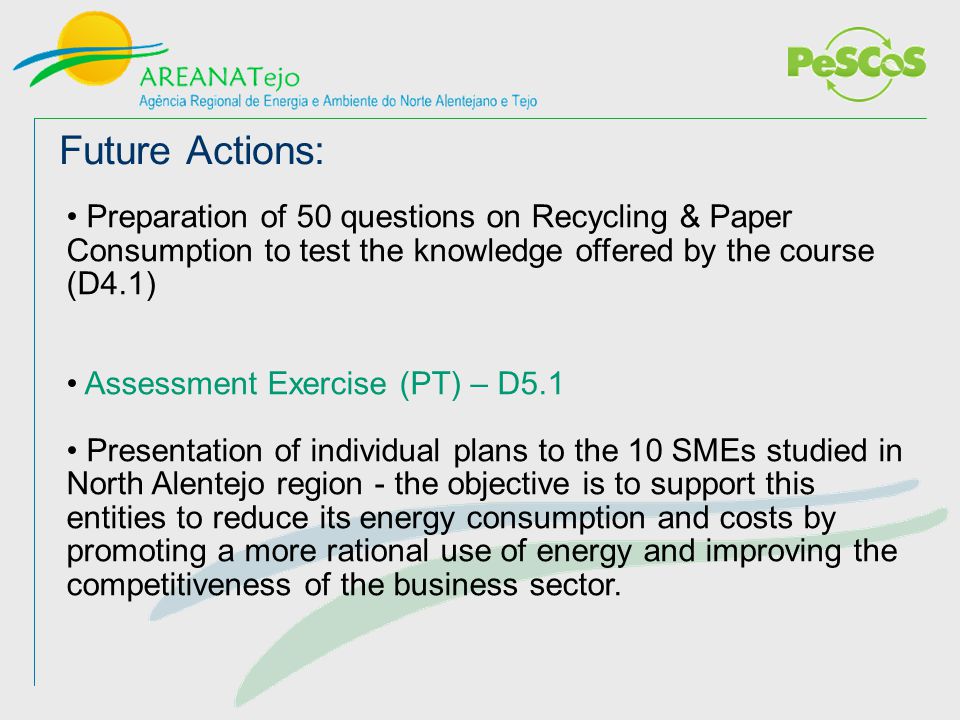 AREANATejo
Agência Regional de Energia e Ambiente do Norte Alentejano e Tejo

PeSCoS

Future Actions:

• Preparation of 50 questions on Recycling & Paper Consumption to test the knowledge offered by the course (D4.1)

• Assessment Exercise (PT) – D5.1

• Presentation of individual plans to the 10 SMEs studied in North Alentejo region - the objective is to support this entities to reduce its energy consumption and costs by promoting a more rational use of energy and improving the competitiveness of the business sector.